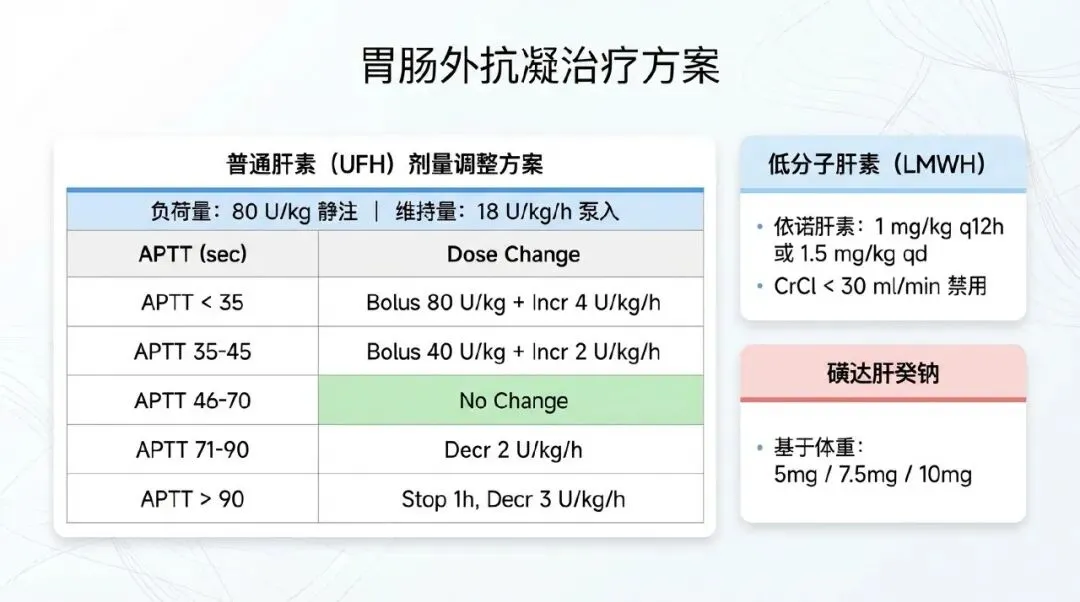 胃肠外抗凝治疗方案

普通肝素（UFH）剂量调整方案

负荷量：80 U/kg 静注 | 维持量：18 U/kg/h 泵入

| APTT (sec) | Dose Change |
|---|---|
| APTT < 35 | Bolus 80 U/kg + Incr 4 U/kg/h |
| APTT 35-45 | Bolus 40 U/kg + Incr 2 U/kg/h |
| APTT 46-70 | No Change |
| APTT 71-90 | Decr 2 U/kg/h |
| APTT > 90 | Stop 1h, Decr 3 U/kg/h |

低分子肝素（LMWH）

• 依诺肝素：1 mg/kg q12h 或 1.5 mg/kg qd
• CrCl < 30 ml/min 禁用

磺达肝癸钠

• 基于体重：5mg / 7.5mg / 10mg